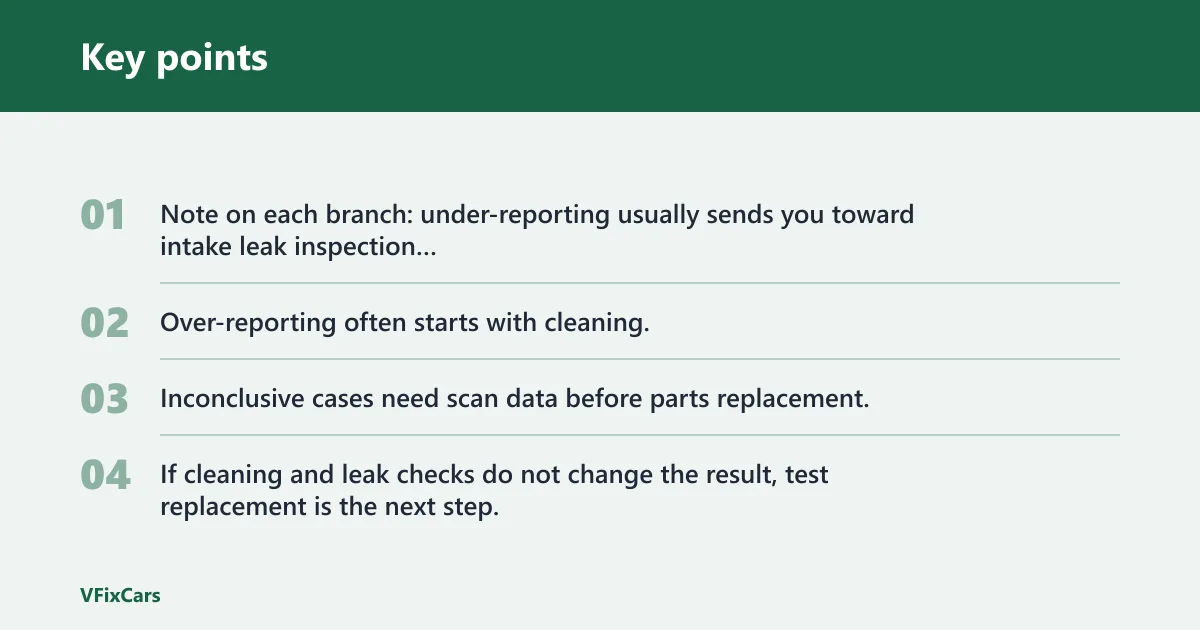 Key points

01 Note on each branch: under-reporting usually sends you toward intake leak inspection...

02 Over-reporting often starts with cleaning.

03 Inconclusive cases need scan data before parts replacement.

04 If cleaning and leak checks do not change the result, test replacement is the next step.

VFixCars